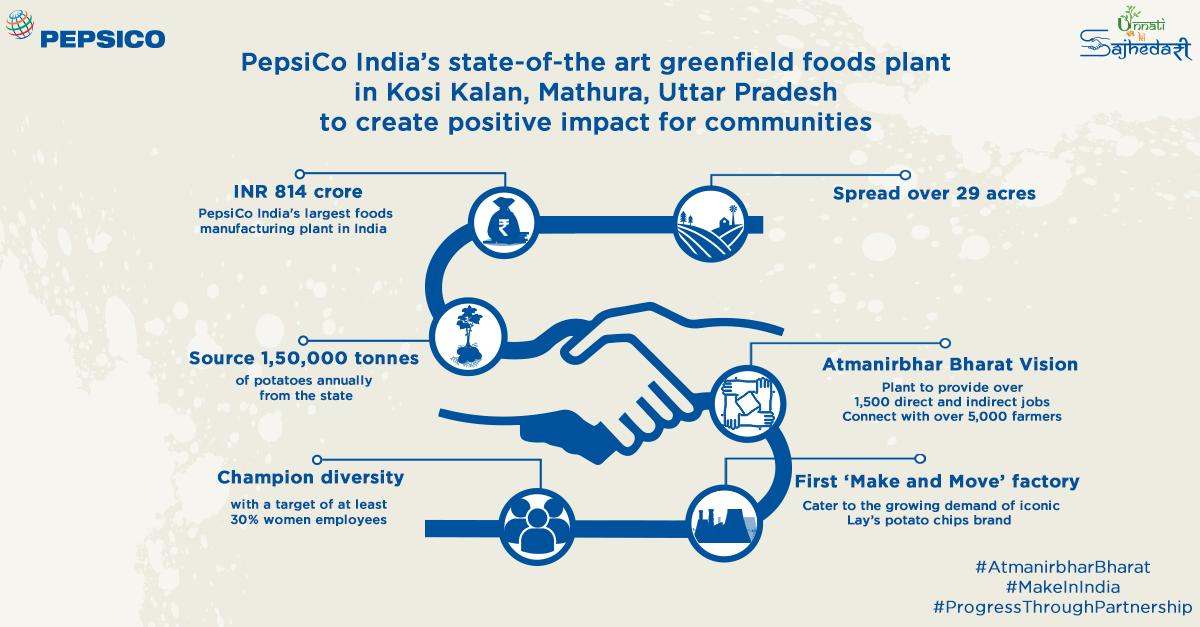 PEPSICO

Unnati ki Sajhedari

PepsiCo India's state-of-the art greenfield foods plant in Kosi Kalan, Mathura, Uttar Pradesh to create positive impact for communities

INR 814 crore
PepsiCo India's largest foods manufacturing plant in India

Spread over 29 acres

Source 1,50,000 tonnes
of potatoes annually from the state

Atmanirbhar Bharat Vision
Plant to provide over 1,500 direct and indirect jobs
Connect with over 5,000 farmers

Champion diversity
with a target of at least 30% women employees

First 'Make and Move' factory
Cater to the growing demand of iconic Lay's potato chips brand

#AtmanirbharBharat
#MakeInIndia
#ProgressThroughPartnership